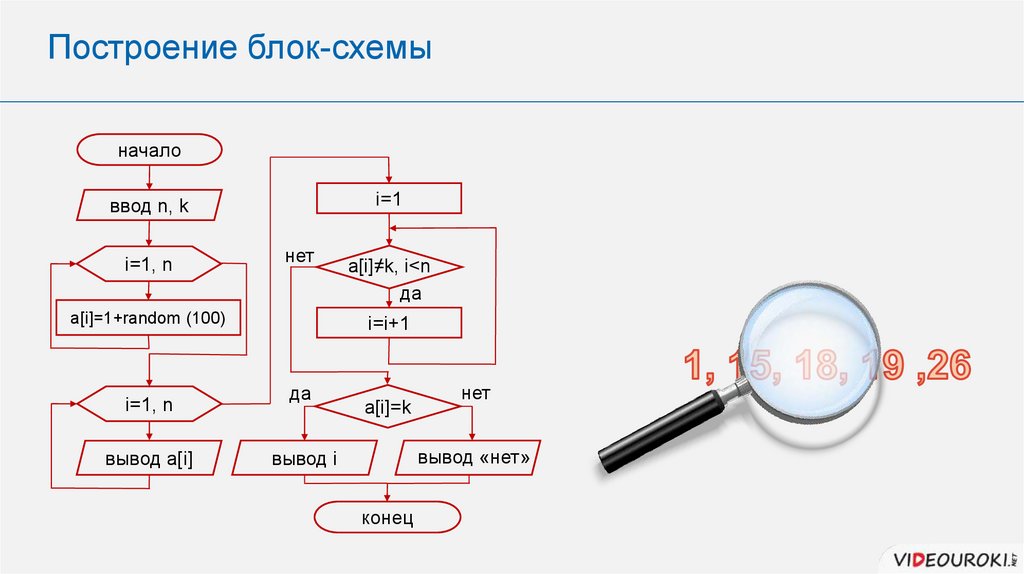 Построение блок-схемы

начало

ввод n, k

i=1, n

a[i]=1+random (100)

i=1, n

вывод a[i]

i=1

нет

a[i]≠k, i<n

да

i=i+1

да

a[i]=k

нет

вывод i

вывод «нет»

конец

1, 15, 18, 19 ,26

VIDEOUROKI.NET